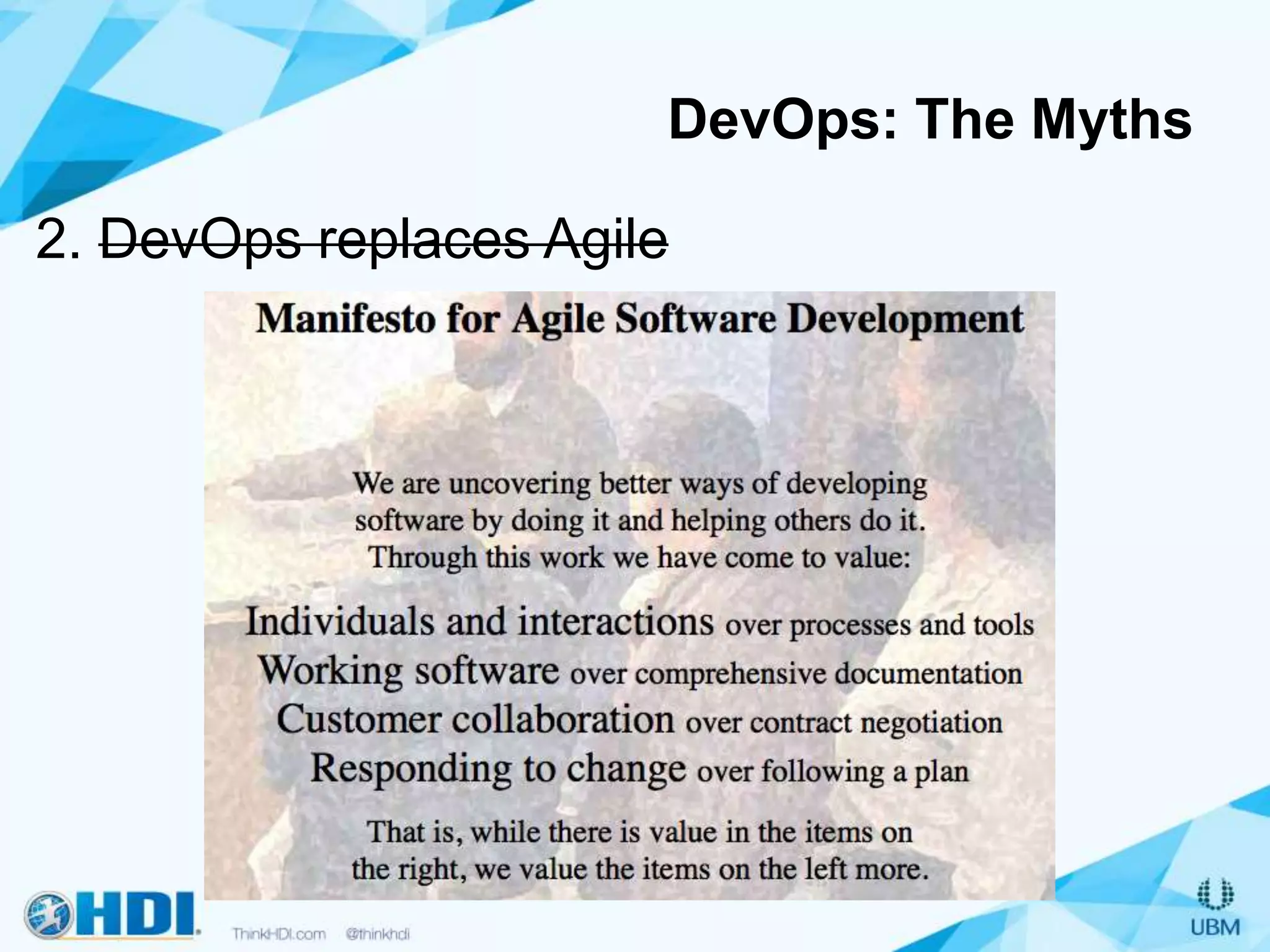 DevOps: The Myths

2. ~~DevOps replaces Agile~~

Manifesto for Agile Software Development

We are uncovering better ways of developing software by doing it and helping others do it. Through this work we have come to value:

Individuals and interactions over processes and tools
Working software over comprehensive documentation
Customer collaboration over contract negotiation
Responding to change over following a plan

That is, while there is value in the items on the right, we value the items on the left more.

HDI

ThinkHDI.com @thinkhdi

UBM